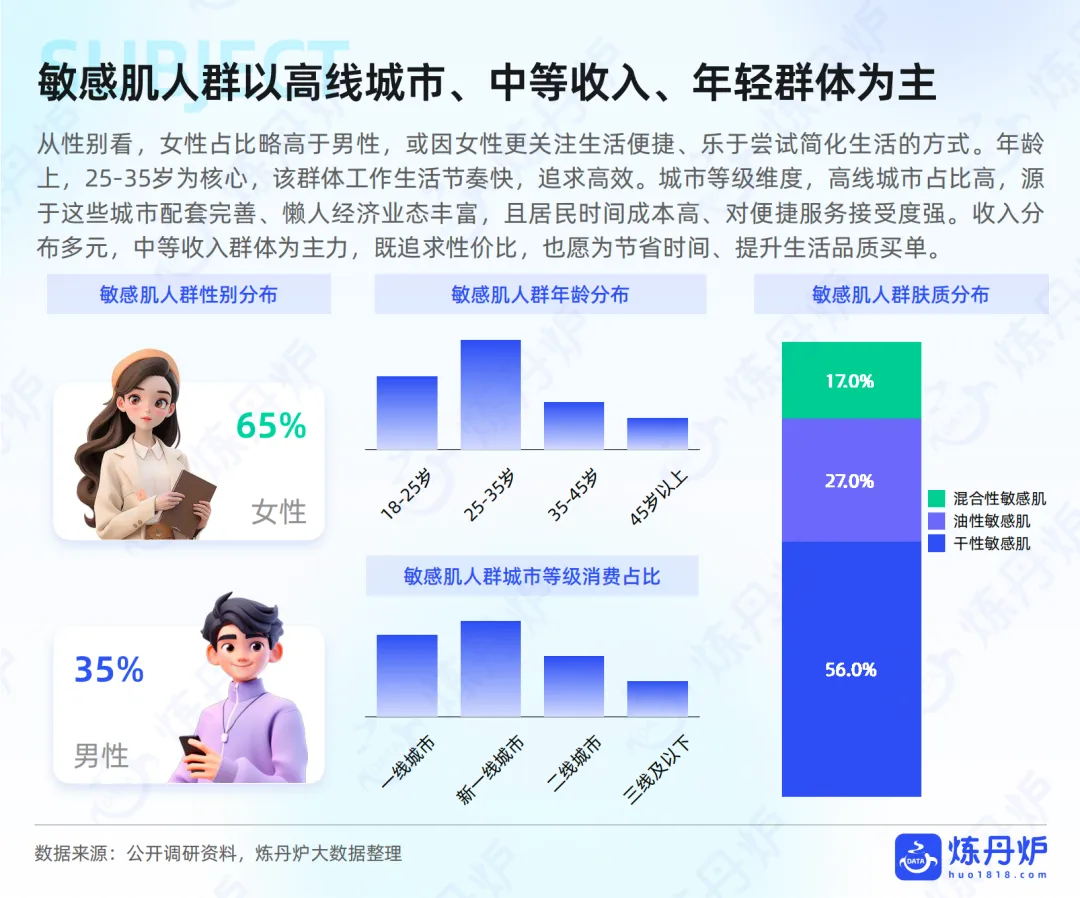 SUBJECT

敏感肌人群以高线城市、中等收入、年轻群体为主

从性别看，女性占比略高于男性，或因女性更关注生活便捷、乐于尝试简化生活的方式。年龄上，25-35岁为核心，该群体工作生活节奏快，追求高效。城市等级维度，高线城市占比高，源于这些城市配套完善、懒人经济业态丰富，且居民时间成本高、对便捷服务接受度强。收入分布多元，中等收入群体为主力，既追求性价比，也愿为节省时间、提升生活品质买单。

敏感肌人群性别分布

65%
女性

35%
男性

敏感肌人群年龄分布

18-25岁
25-35岁
35-45岁
45岁以上

敏感肌人群城市等级消费占比

一线城市
新一线城市
二线城市
三线及以下

敏感肌人群肤质分布

17.0%
27.0%
56.0%

混合性敏感肌
油性敏感肌
干性敏感肌

数据来源：公开调研资料，炼丹炉大数据整理

DATA
炼丹炉
huo1818.com